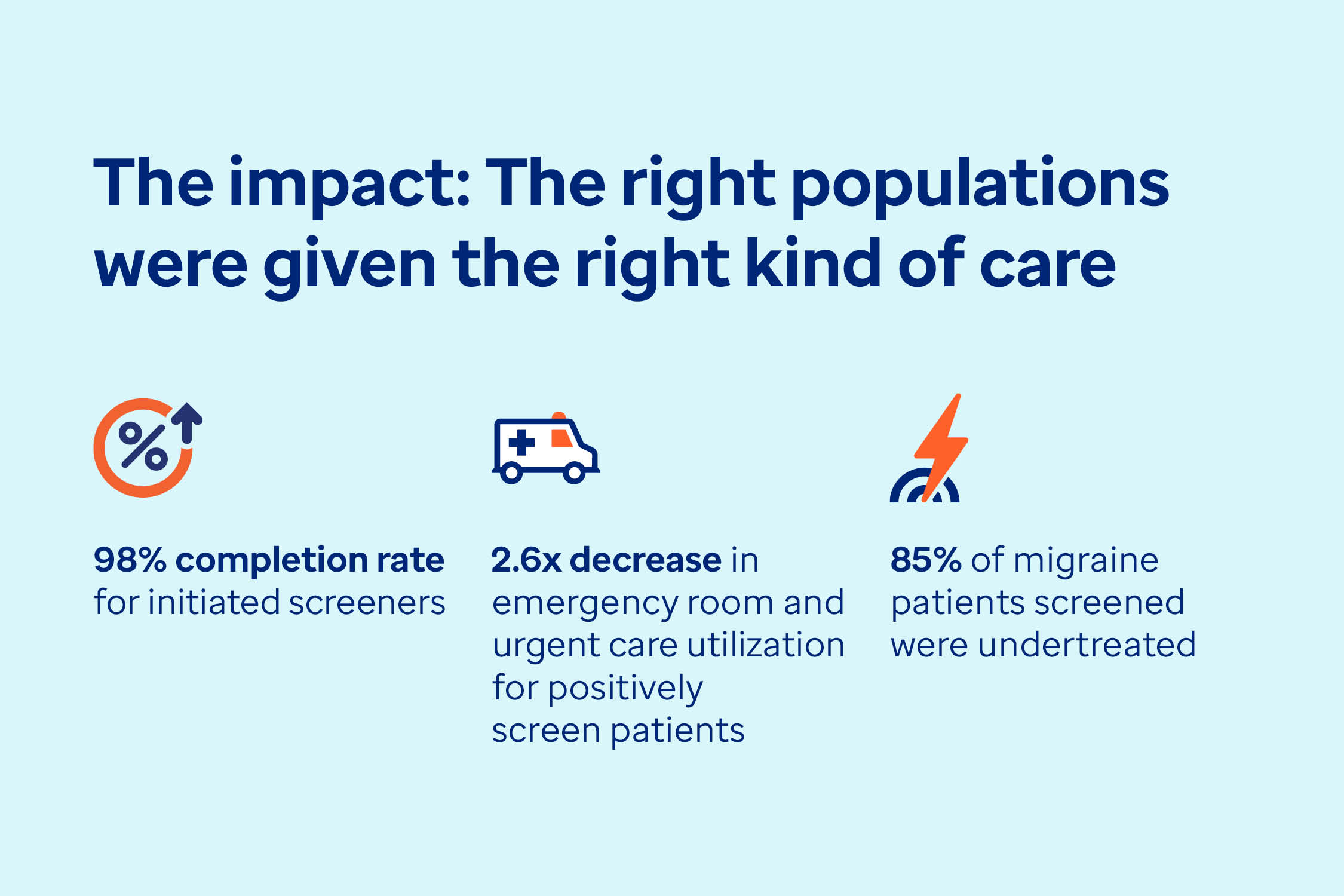 The impact: The right populations were given the right kind of care

98% completion rate for initiated screeners

2.6x decrease in emergency room and urgent care utilization for positively screen patients

85% of migraine patients screened were undertreated